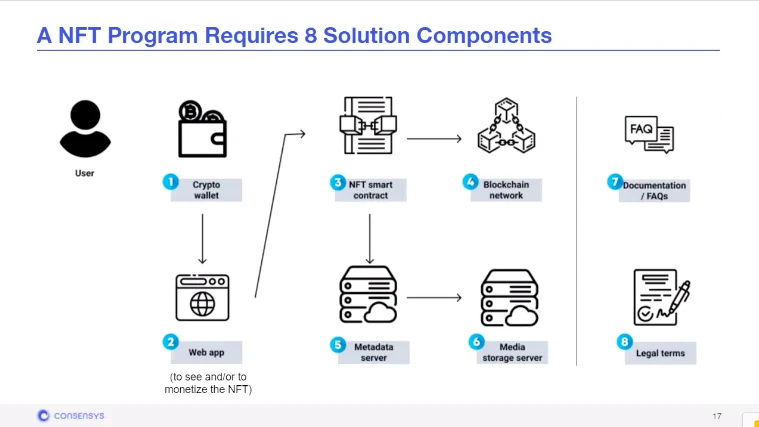 A NFT Program Requires 8 Solution Components

User

1 Crypto wallet

2 Web app

(to see and/or to monetize the NFT)

3 NFT smart contract

4 Blockchain network

5 Metadata server

6 Media storage server

FAQ

7 Documentation / FAQs

8 Legal terms

CONSENSYS

17